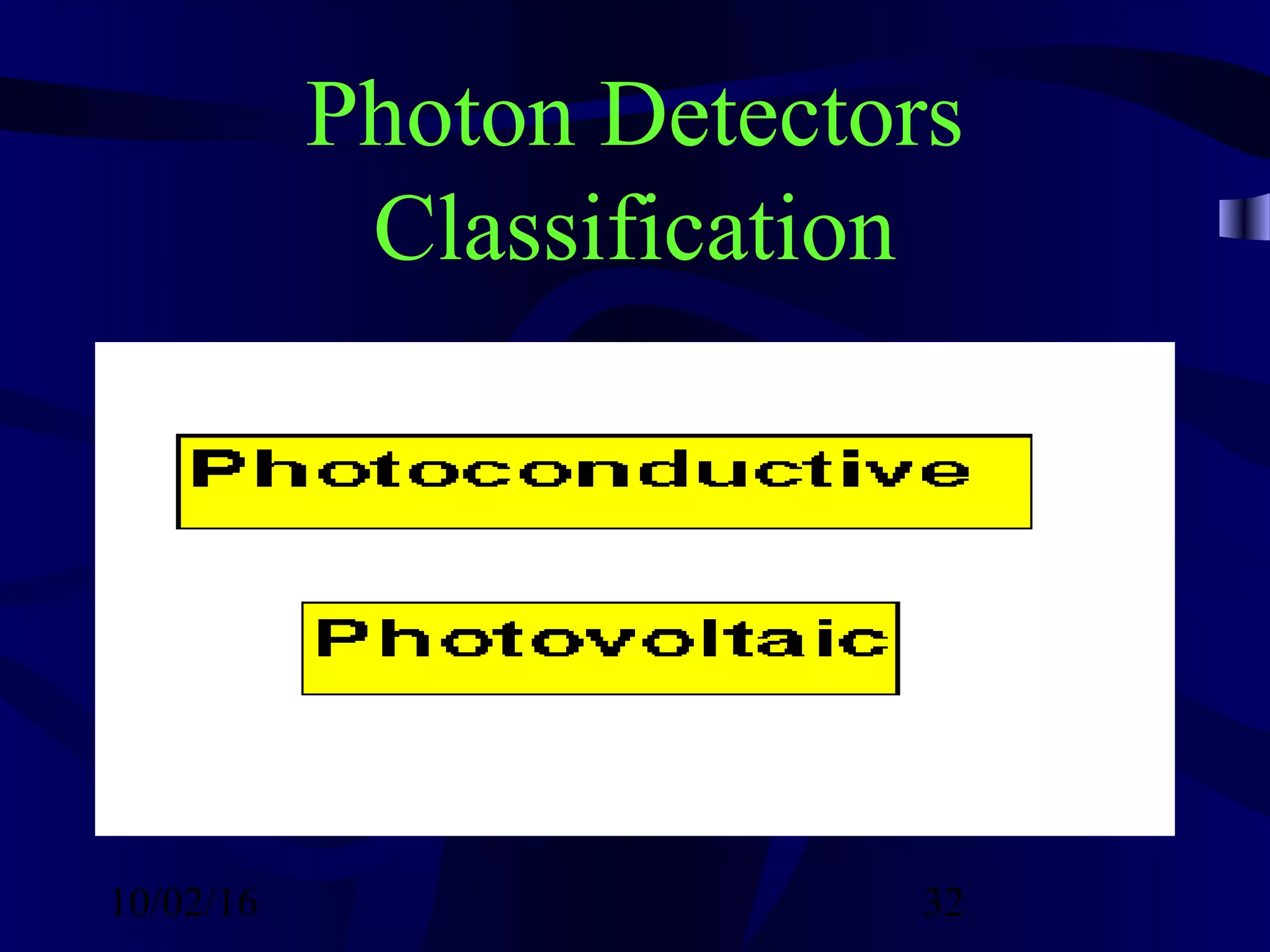 Photon Detectors Classification

Photoconductive

Photovoltaic

10/02/16

32